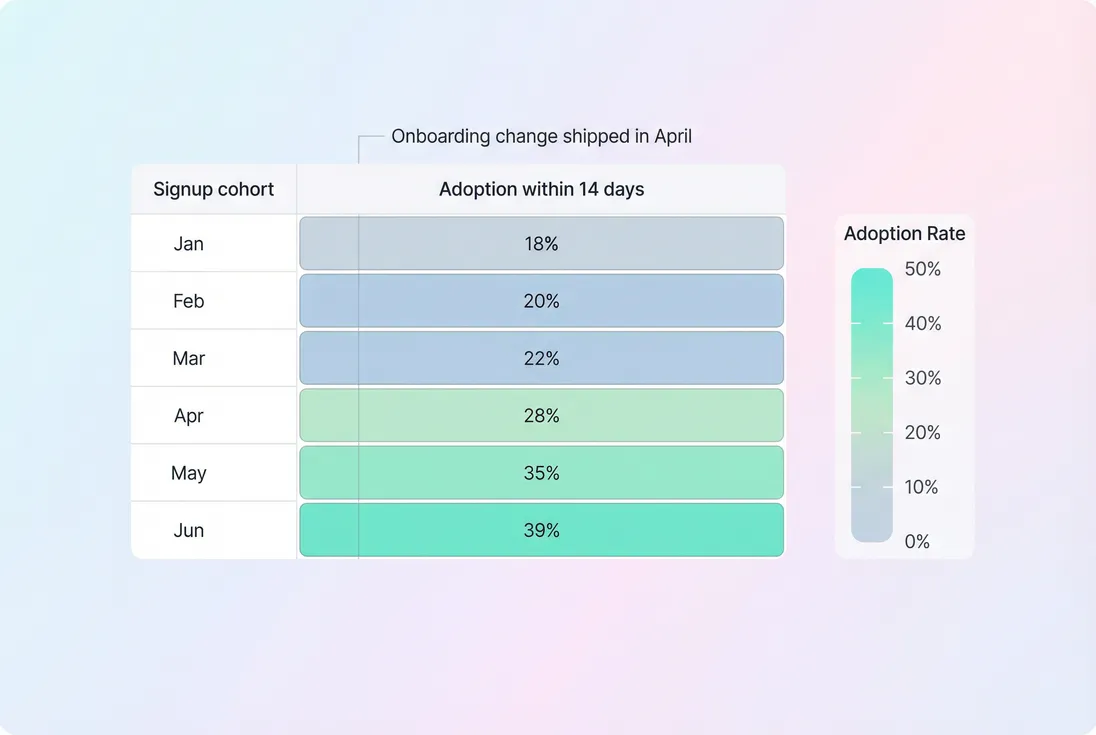 Onboarding change shipped in April

| Signup cohort | Adoption within 14 days |
|---|---|
| Jan | 18% |
| Feb | 20% |
| Mar | 22% |
| Apr | 28% |
| May | 35% |
| Jun | 39% |

Adoption Rate
50%
40%
30%
20%
10%
0%